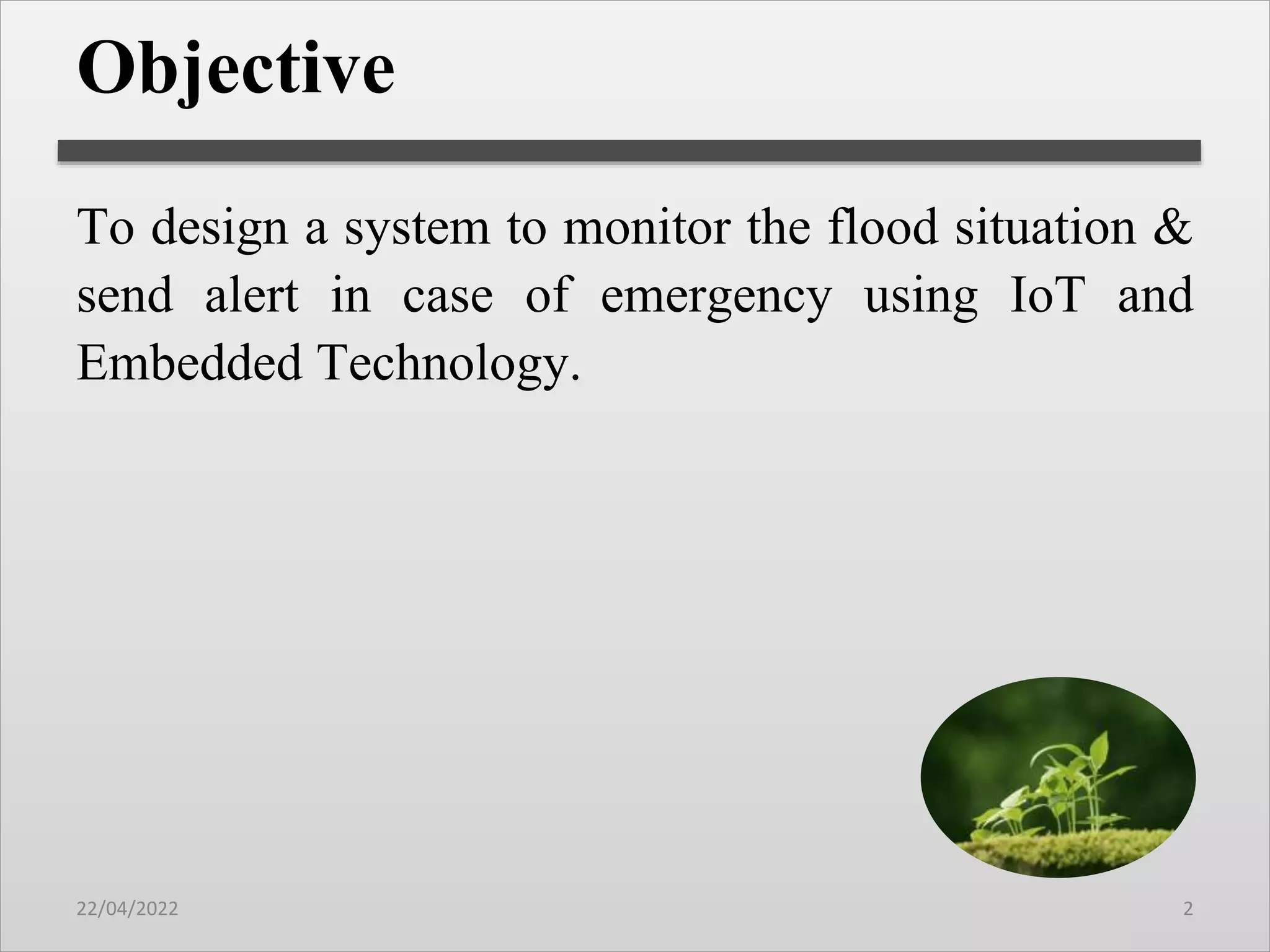 Objective

To design a system to monitor the flood situation & send alert in case of emergency using IoT and Embedded Technology.

22/04/2022

2